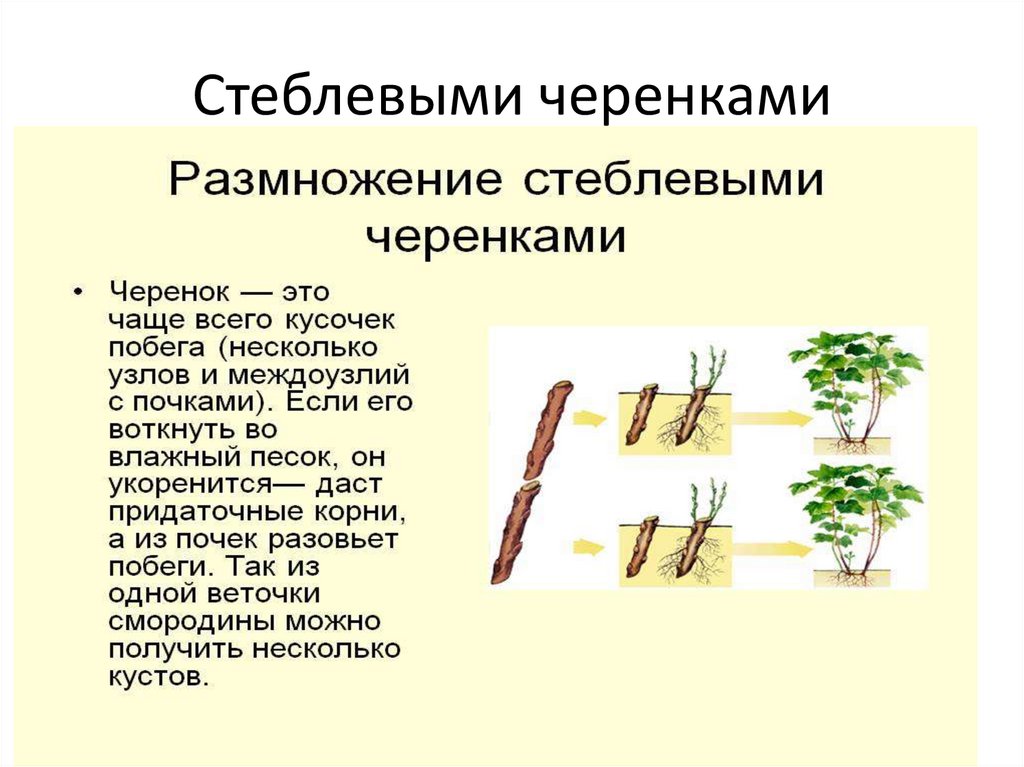 Стеблевыми черенками

Размножение стеблевыми черенками

• Черенок — это чаще всего кусочек побега (несколько узлов и междоузлий с почками). Если его воткнуть во влажный песок, он укоренится— даст придаточные корни, а из почек разовьет побеги. Так из одной веточки смородины можно получить несколько кустов.